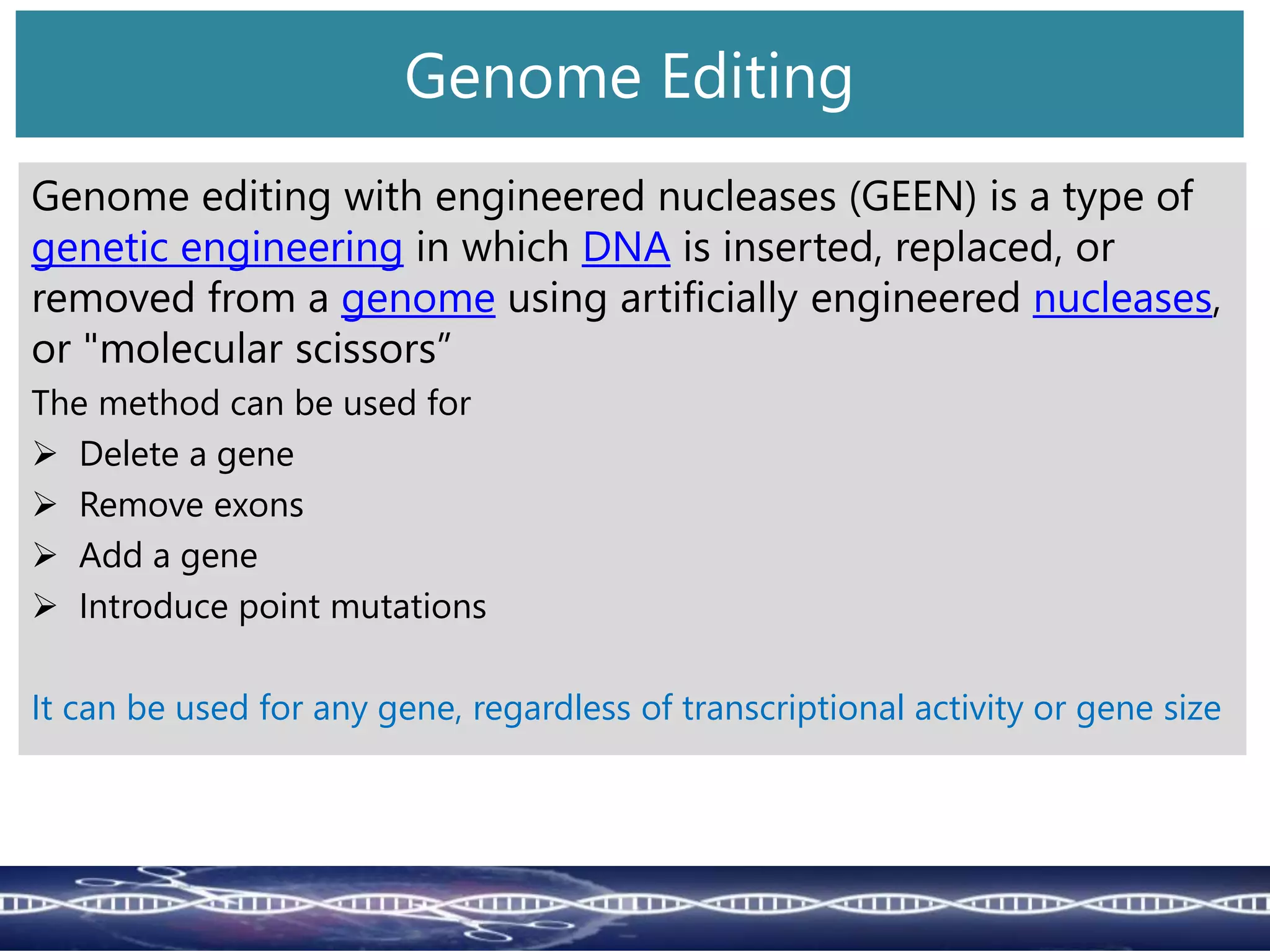 Genome Editing

Genome editing with engineered nucleases (GEEN) is a type of genetic engineering in which DNA is inserted, replaced, or removed from a genome using artificially engineered nucleases, or "molecular scissors”

The method can be used for

➢ Delete a gene
➢ Remove exons
➢ Add a gene
➢ Introduce point mutations

It can be used for any gene, regardless of transcriptional activity or gene size